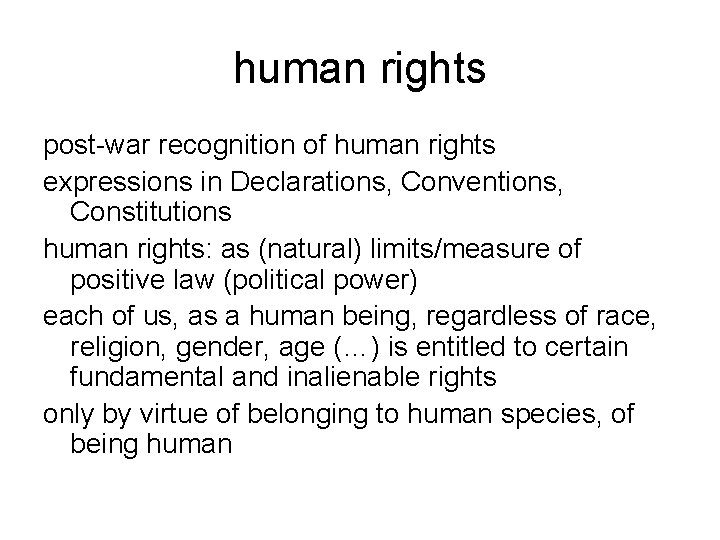 human rights

post-war recognition of human rights

expressions in Declarations, Conventions, Constitutions

human rights: as (natural) limits/measure of positive law (political power)

each of us, as a human being, regardless of race, religion, gender, age (…) is entitled to certain fundamental and inalienable rights

only by virtue of belonging to human species, of being human